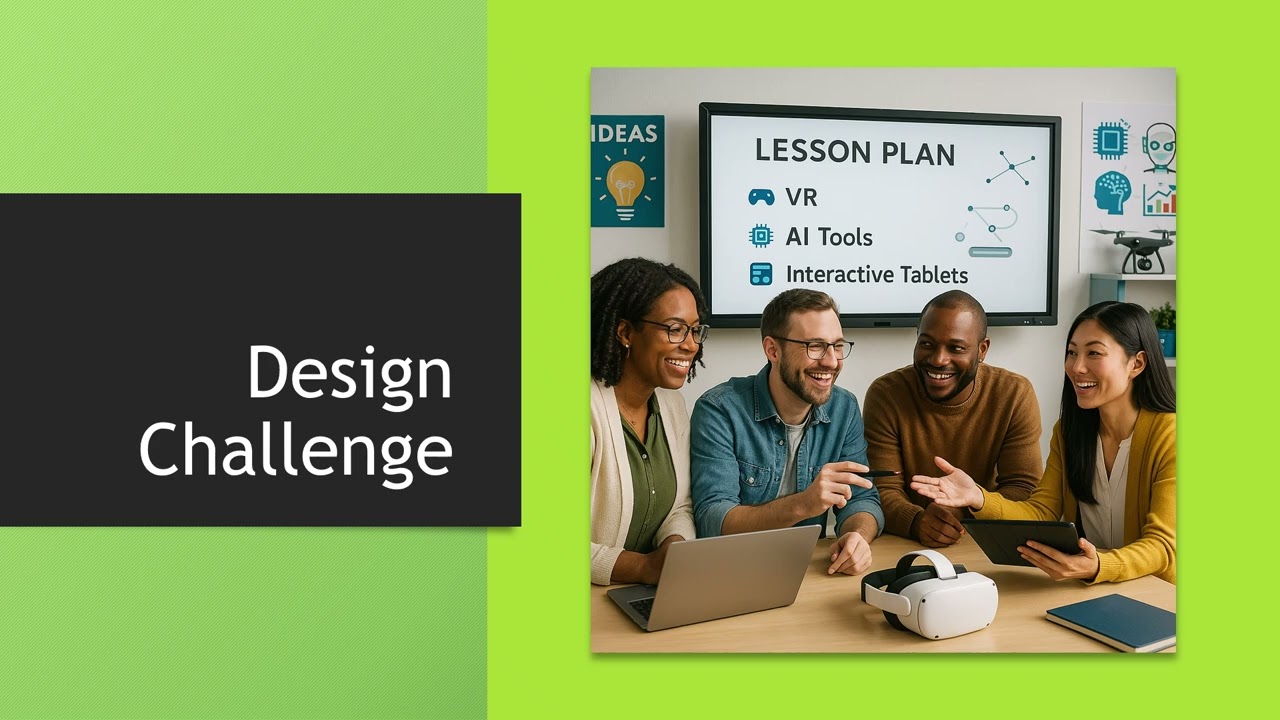 Design Challenge

IDEAS

LESSON PLAN
VR
AI Tools
Interactive Tablets